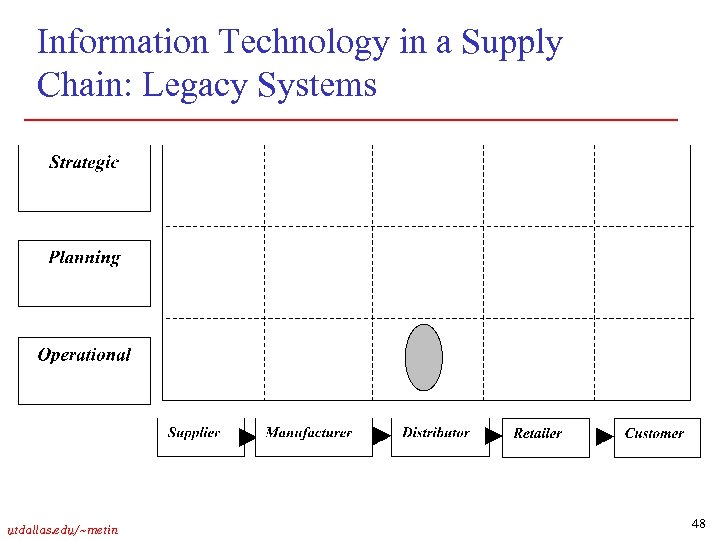 Information Technology in a Supply Chain: Legacy Systems

Strategic

Planning

Operational

Supplier

Manufacturer

Distributor

Retailer

Customer

utdallas.edu/~metin

48